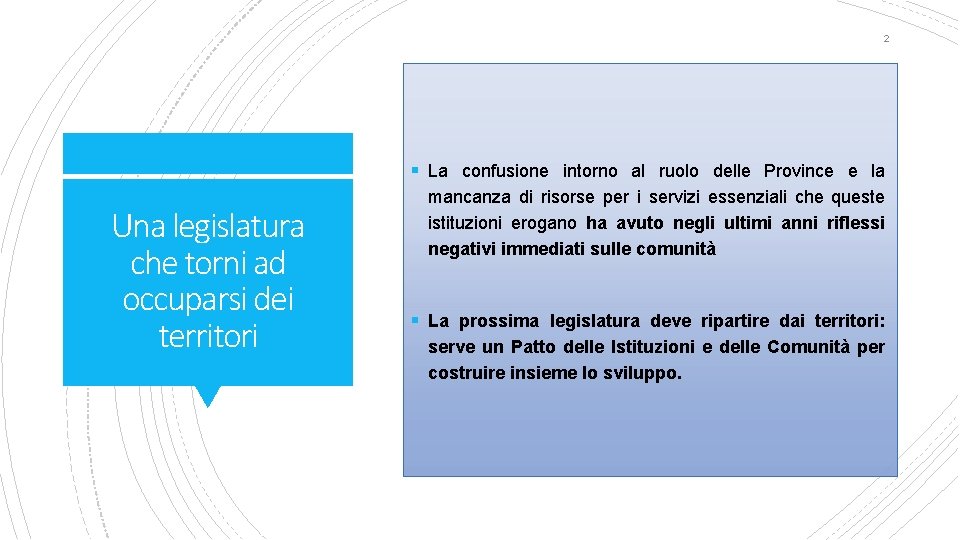 2

Una legislatura che torni ad occuparsi dei territori

▪ La confusione intorno al ruolo delle Province e la mancanza di risorse per i servizi essenziali che queste istituzioni erogano ha avuto negli ultimi anni riflessi negativi immediati sulle comunità

▪ La prossima legislatura deve ripartire dai territori: serve un Patto delle Istituzioni e delle Comunità per costruire insieme lo sviluppo.